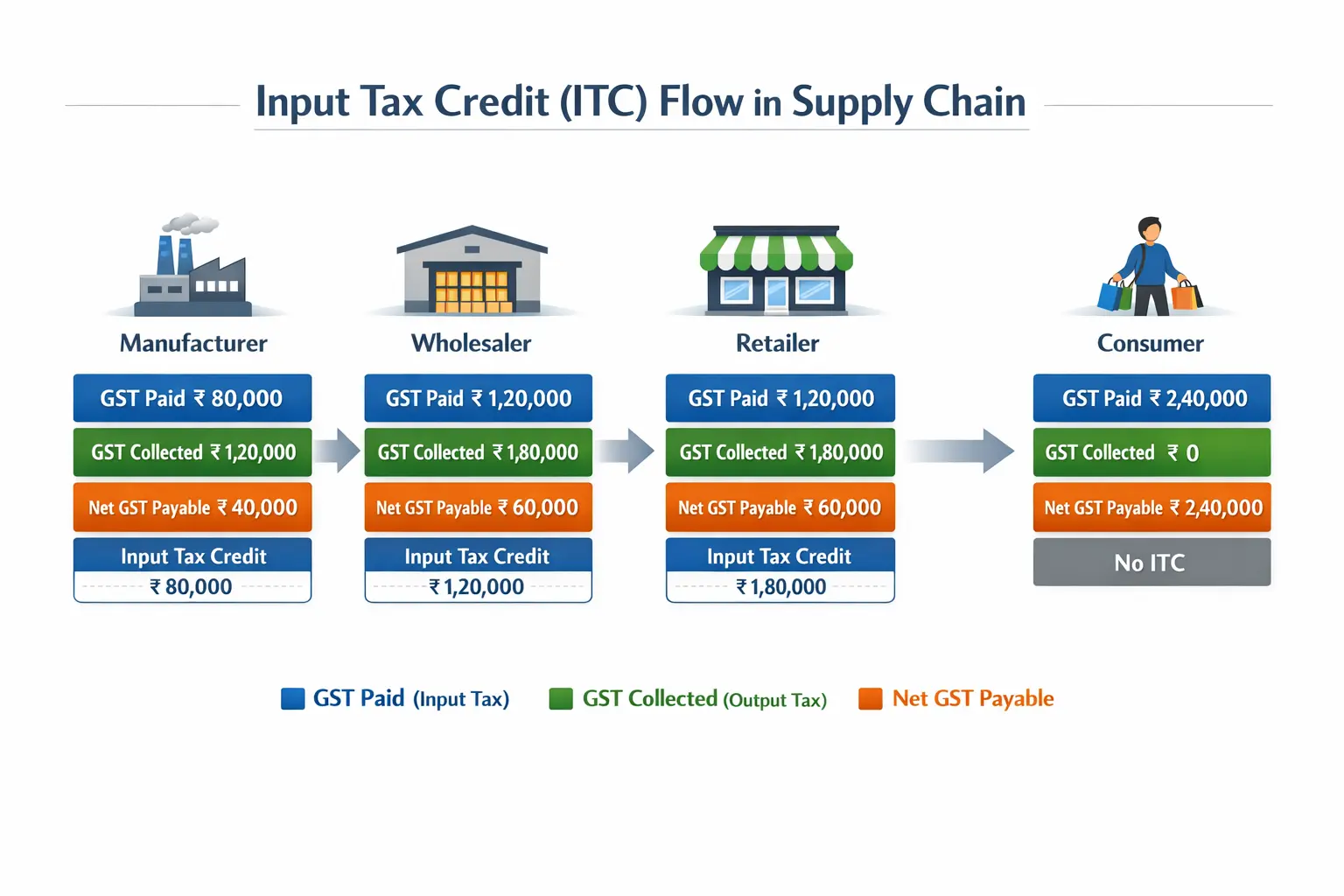 Input Tax Credit (ITC) Flow in Supply Chain

Manufacturer

GST Paid ₹ 80,000

GST Collected ₹ 1,20,000

Net GST Payable ₹ 40,000

Input Tax Credit

₹ 80,000

Wholesaler

GST Paid ₹ 1,20,000

GST Collected ₹ 1,80,000

Net GST Payable ₹ 60,000

Input Tax Credit

₹ 1,20,000

Retailer

GST Paid ₹ 1,20,000

GST Collected ₹ 1,80,000

Net GST Payable ₹ 60,000

Input Tax Credit

₹ 1,80,000

Consumer

GST Paid ₹ 2,40,000

GST Collected ₹ 0

Net GST Payable ₹ 2,40,000

No ITC

GST Paid (Input Tax) GST Collected (Output Tax) Net GST Payable